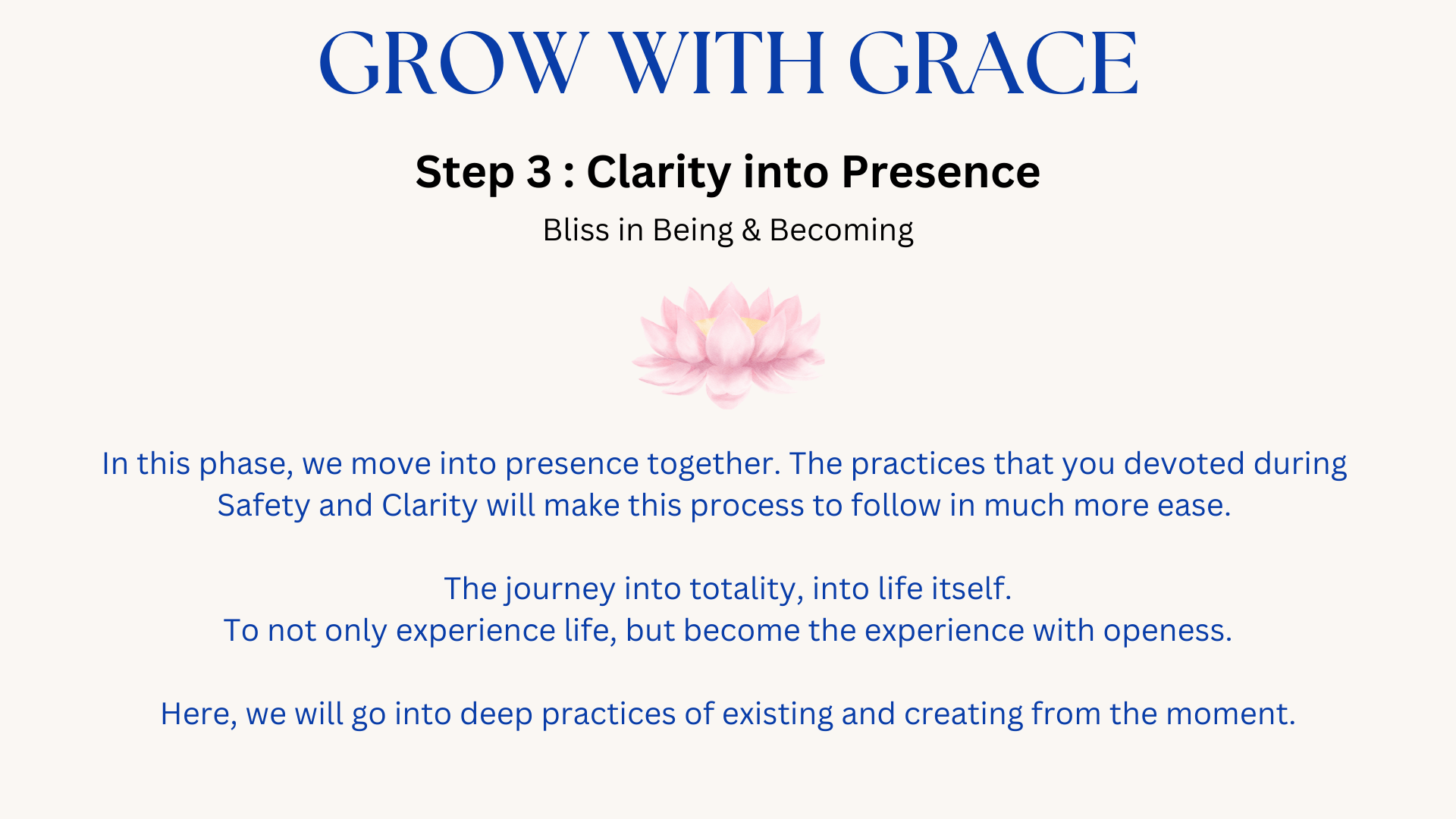 GROW WITH GRACE

Step 3 : Clarity into Presence

Bliss in Being & Becoming

In this phase, we move into presence together. The practices that you devoted during Safety and Clarity will make this process to follow in much more ease.

The journey into totality, into life itself.
To not only experience life, but become the experience with openess.

Here, we will go into deep practices of existing and creating from the moment.